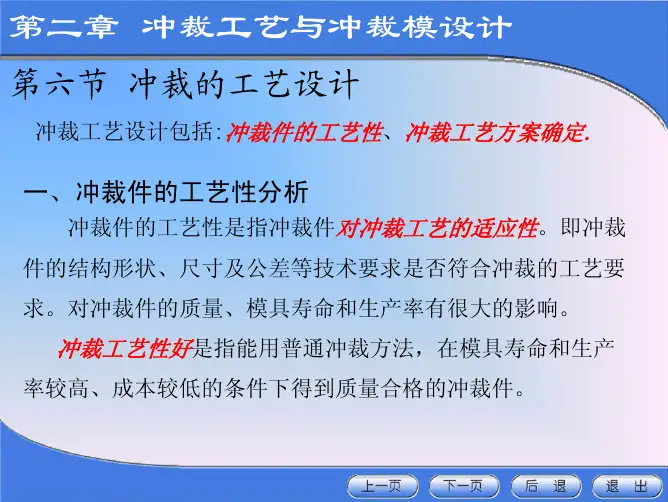 第二章 冲裁工艺与冲裁模设计

第六节 冲裁的工艺设计

冲裁工艺设计包括:冲裁件的工艺性、冲裁工艺方案确定.

一、冲裁件的工艺性分析

冲裁件的工艺性是指冲裁件对冲裁工艺的适应性。即冲裁件的结构形状、尺寸及公差等技术要求是否符合冲裁的工艺要求。对冲裁件的质量、模具寿命和生产率有很大的影响。

冲裁工艺性好是指能用普通冲裁方法，在模具寿命和生产率较高、成本较低的条件下得到质量合格的冲裁件。

上一页 下一页 后 退 退 出